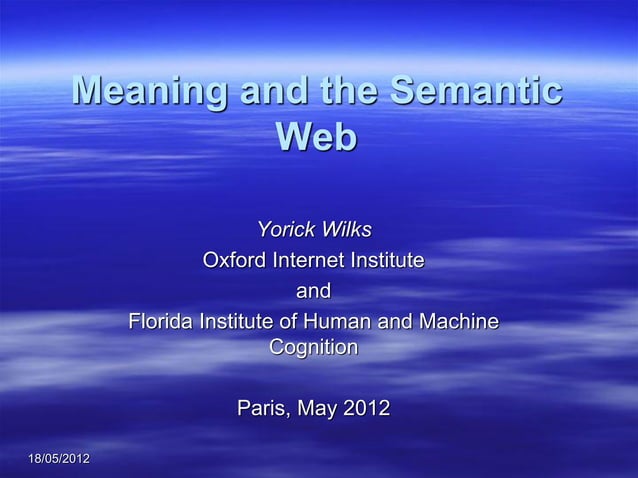 Meaning and the Semantic Web

Yorick Wilks
Oxford Internet Institute
and
Florida Institute of Human and Machine Cognition

Paris, May 2012

18/05/2012